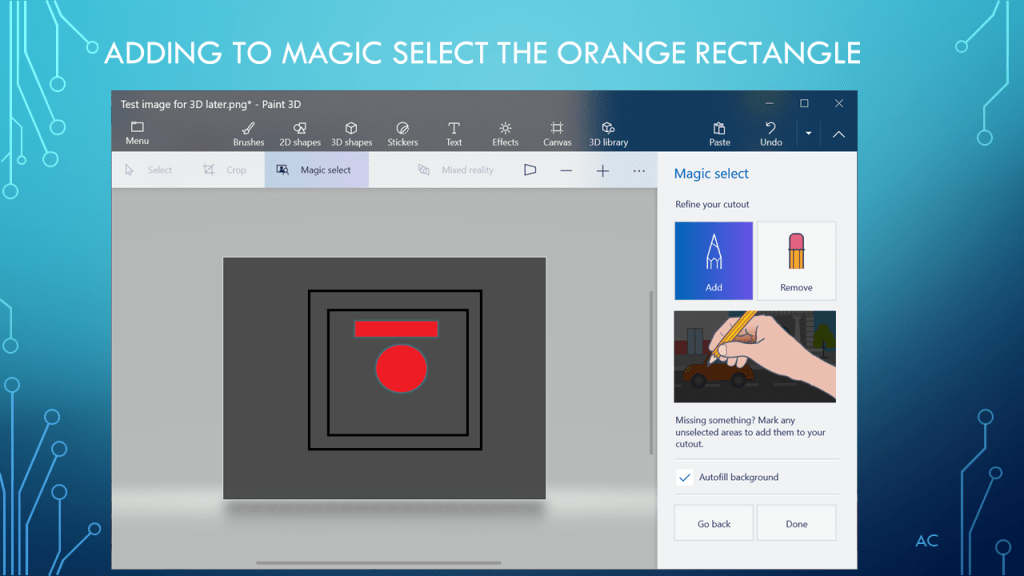 ADDING TO MAGIC SELECT THE ORANGE RECTANGLE

Test image for 3D later.png* - Paint 3D

Menu
Brushes
2D shapes
3D shapes
Stickers
Text
Effects
Canvas
3D library
Paste
Undo

Select
Crop
Magic select
Mixed reality

Magic select

Refine your cutout

Add
Remove

Missing something? Mark any unselected areas to add them to your cutout.

Autofill background

Go back
Done

AC